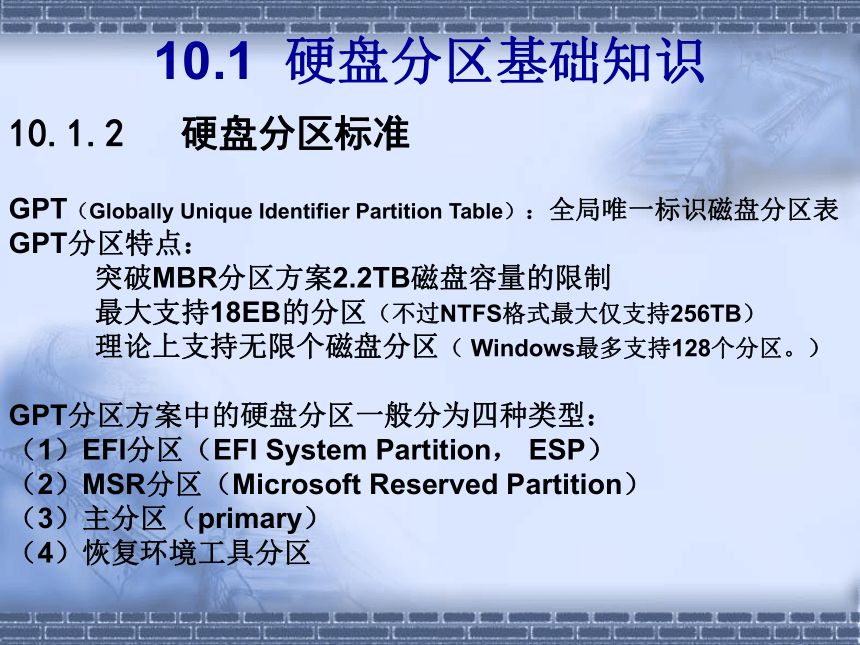 10.1 硬盘分区基础知识

10.1.2　硬盘分区标准

GPT（Globally Unique Identifier Partition Table）：全局唯一标识磁盘分区表
GPT分区特点：
突破MBR分区方案2.2TB磁盘容量的限制
最大支持18EB的分区（不过NTFS格式最大仅支持256TB）
理论上支持无限个磁盘分区（ Windows最多支持128个分区。）

GPT分区方案中的硬盘分区一般分为四种类型：
（1）EFI分区（EFI System Partition， ESP）
（2）MSR分区（Microsoft Reserved Partition）
（3）主分区（primary）
（4）恢复环境工具分区